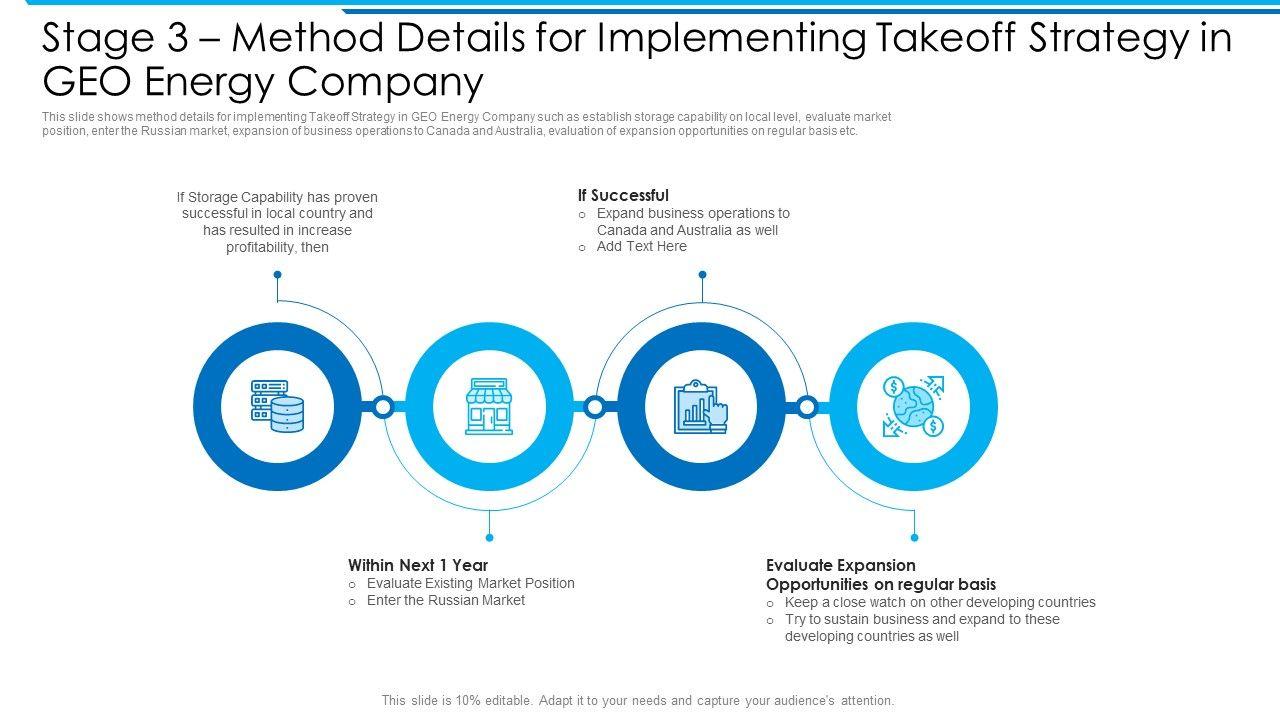 Stage 3 – Method Details for Implementing Takeoff Strategy in GEO Energy Company

This slide shows method details for implementing Takeoff Strategy in GEO Energy Company such as establish storage capability on local level, evaluate market position, enter the Russian market, expansion of business operations to Canada and Australia, evaluation of expansion opportunities on regular basis etc.

If Storage Capability has proven successful in local country and has resulted in increase profitability, then

If Successful
o Expand business operations to Canada and Australia as well
o Add Text Here

Within Next 1 Year
o Evaluate Existing Market Position
o Enter the Russian Market

Evaluate Expansion Opportunities on regular basis
o Keep a close watch on other developing countries
o Try to sustain business and expand to these developing countries as well

This slide is 10% editable. Adapt it to your needs and capture your audience's attention.